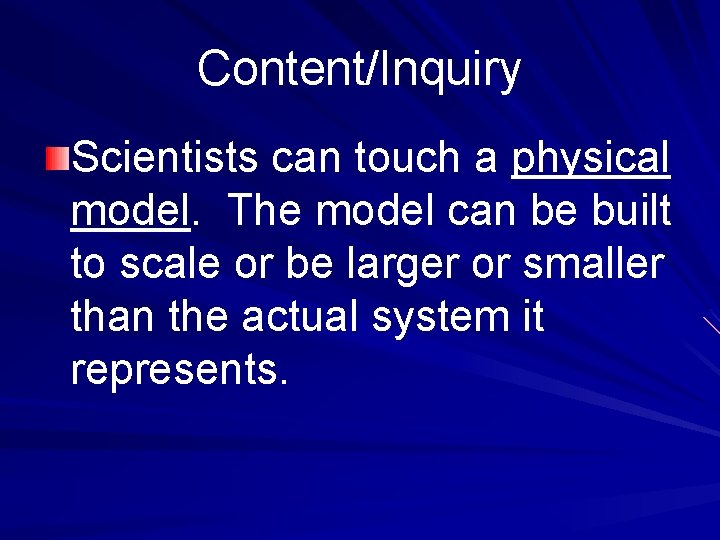 Content/Inquiry

Scientists can touch a physical model. The model can be built to scale or be larger or smaller than the actual system it represents.